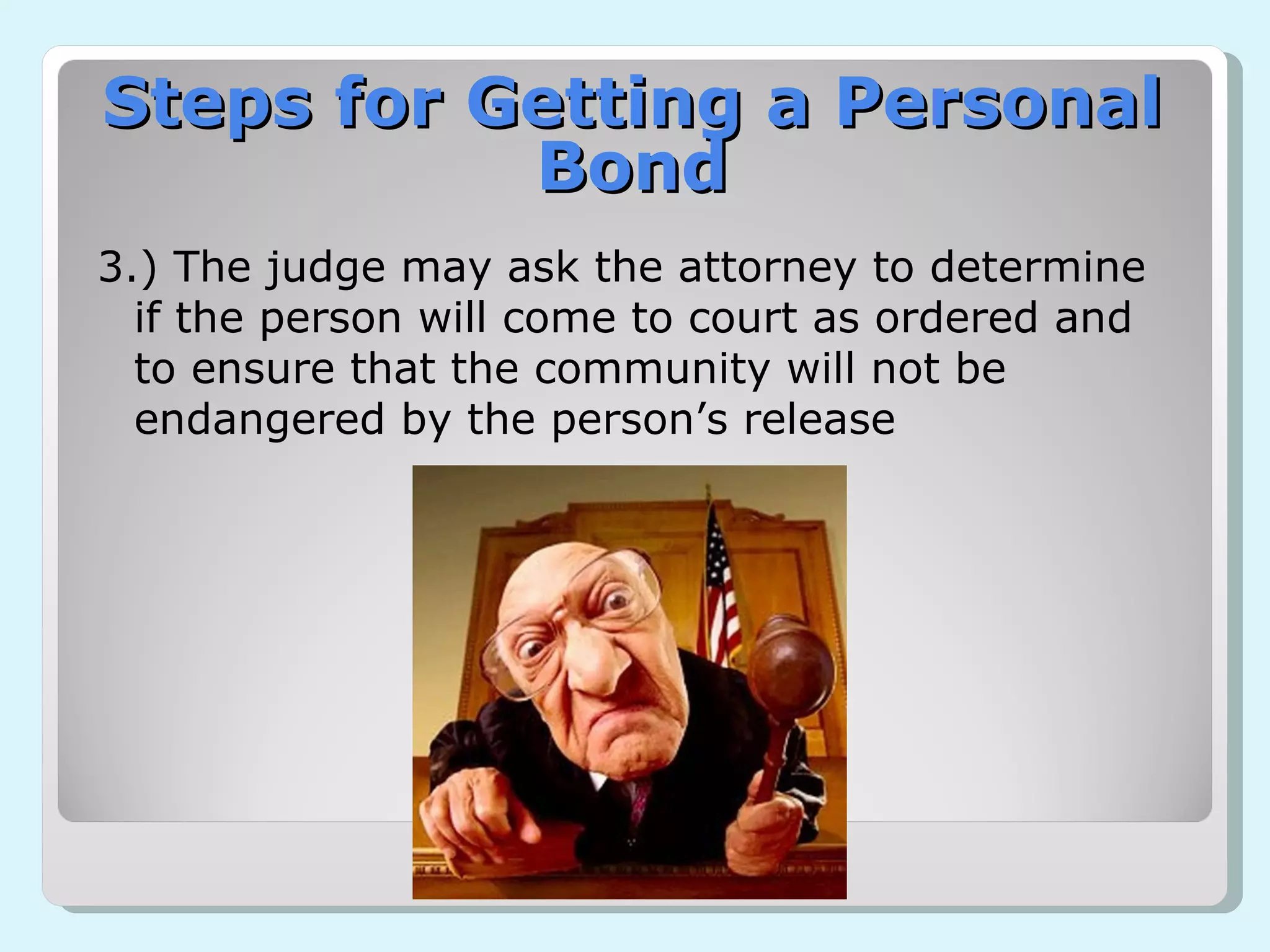 Steps for Getting a Personal Bond

3.) The judge may ask the attorney to determine if the person will come to court as ordered and to ensure that the community will not be endangered by the person’s release